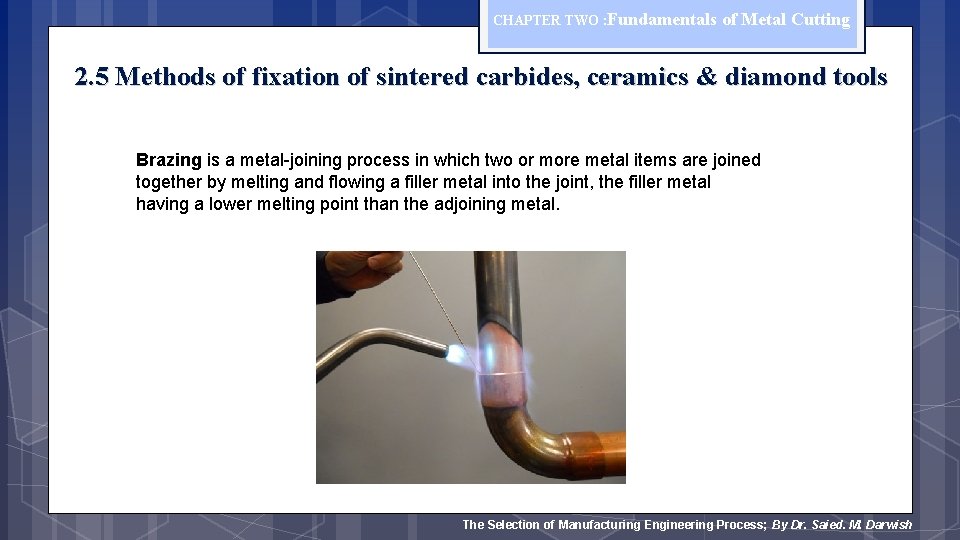 CHAPTER TWO :Fundamentals of Metal Cutting

2.5 Methods of fixation of sintered carbides, ceramics & diamond tools

Brazing is a metal-joining process in which two or more metal items are joined together by melting and flowing a filler metal into the joint, the filler metal having a lower melting point than the adjoining metal.

The Selection of Manufacturing Engineering Process; By Dr. Saied. M. Darwish